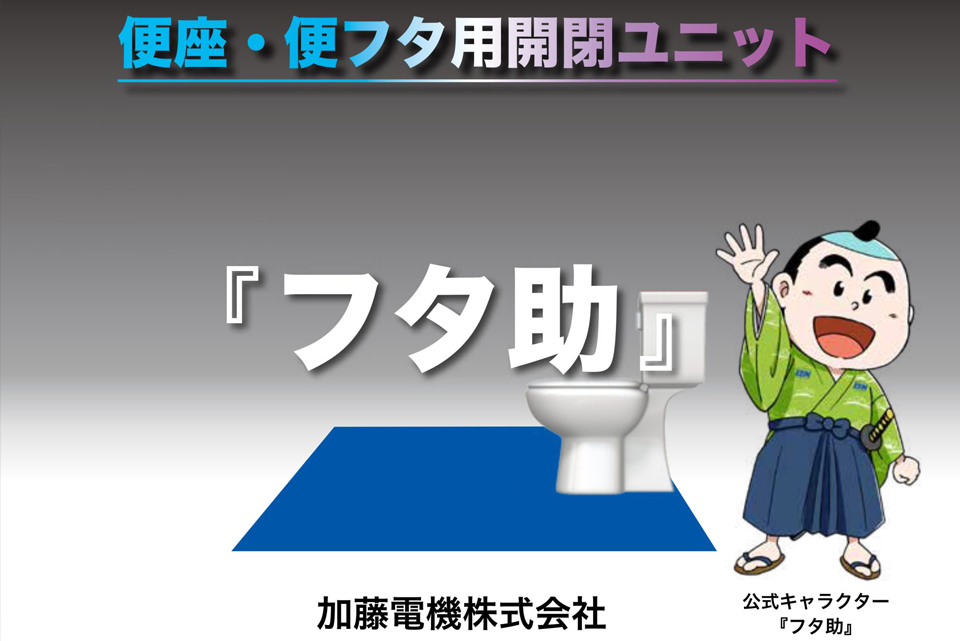 便座・便フタ用開閉ユニット

『フタ助』

加藤電機株式会社

公式キャラクター
『フタ助』